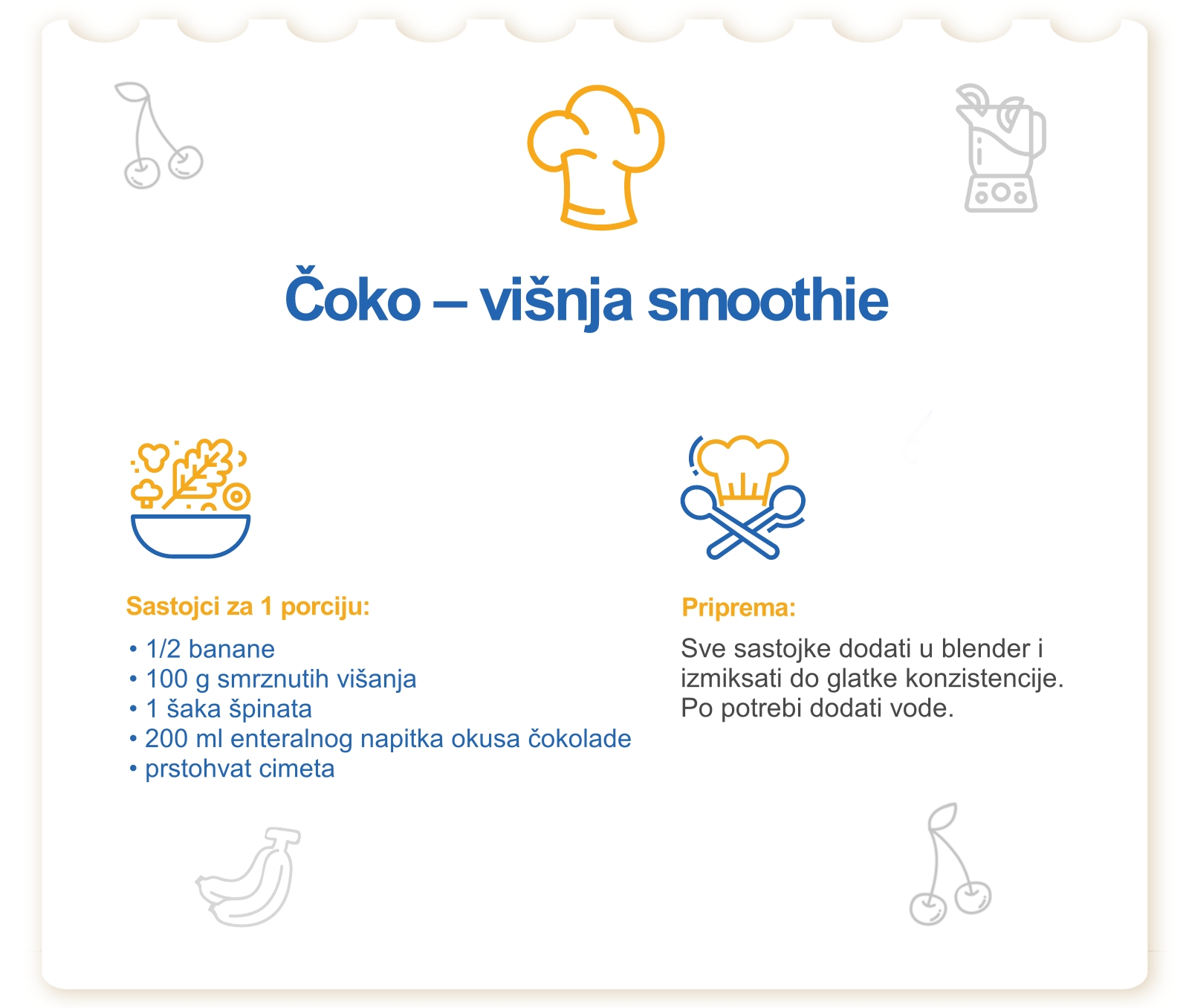 Čoko – višnja smoothie

Sastojci za 1 porciju:

• 1/2 banane
• 100 g smrznutih višanja
• 1 šaka špinata
• 200 ml enteralnog napitka okusa čokolade
• prstohvat cimeta

Priprema:

Sve sastojke dodati u blender i izmiksati do glatke konzistencije. Po potrebi dodati vode.